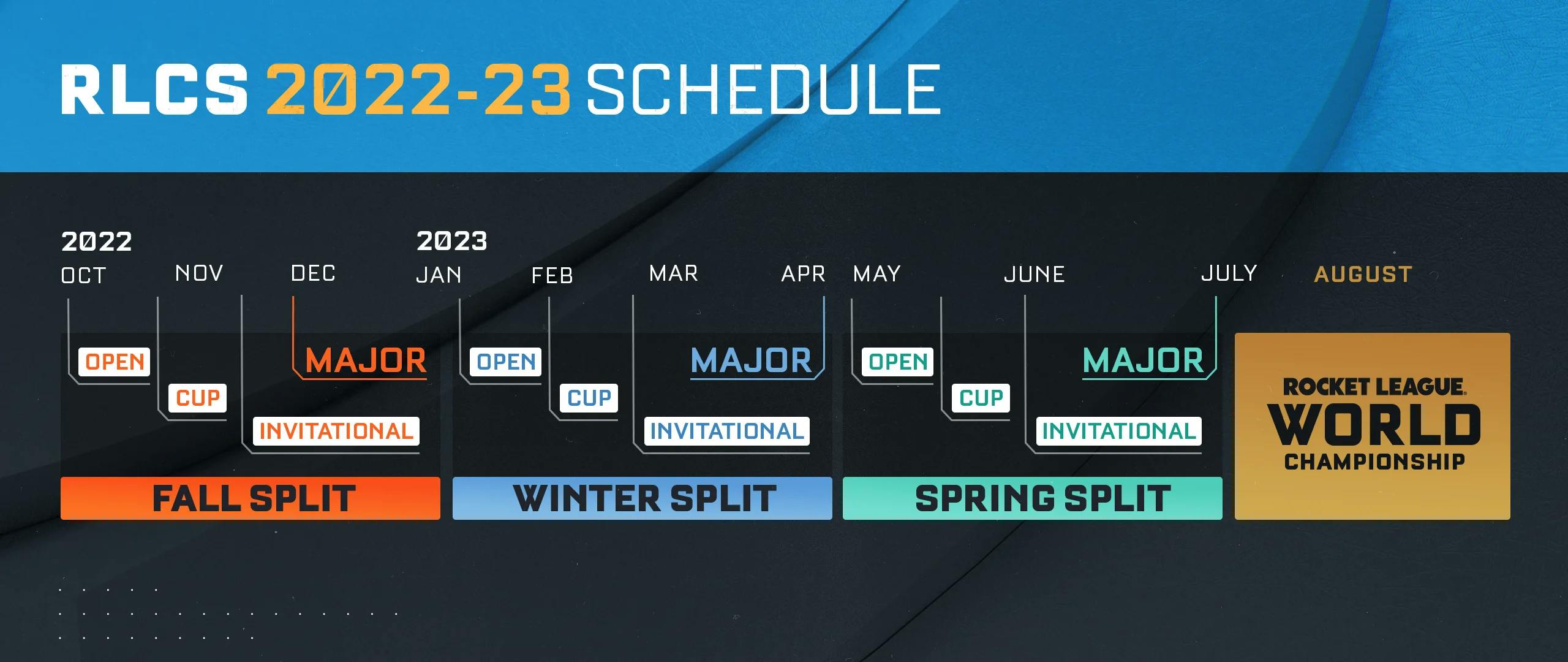 RLCS 2022-23 SCHEDULE

2022
OCT NOV DEC

2023
JAN FEB MAR APR MAY JUNE JULY AUGUST

OPEN
CUP
INVITATIONAL
MAJOR
FALL SPLIT

OPEN
CUP
INVITATIONAL
MAJOR
WINTER SPLIT

OPEN
CUP
INVITATIONAL
MAJOR
SPRING SPLIT

ROCKET LEAGUE WORLD CHAMPIONSHIP